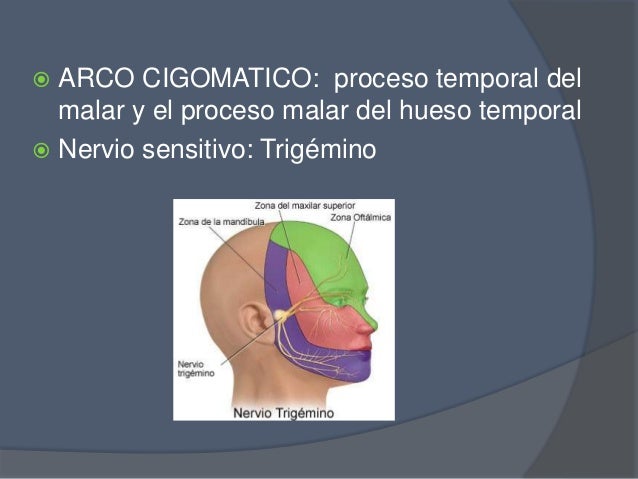 ARCO CIGOMATICO: proceso temporal del malar y el proceso malar del hueso temporal

Nervio sensitivo: Trigémino

Zona del maxilar superior
Zona de la mandíbula
Zona Oftálmica
Nervio trigémino
Nervio Trigémino